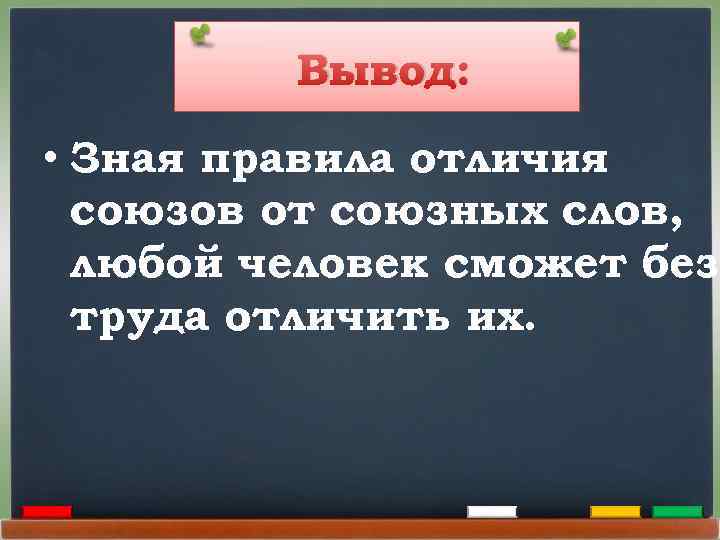 Вывод:

• Зная правила отличия союзов от союзных слов, любой человек сможет без труда отличить их.